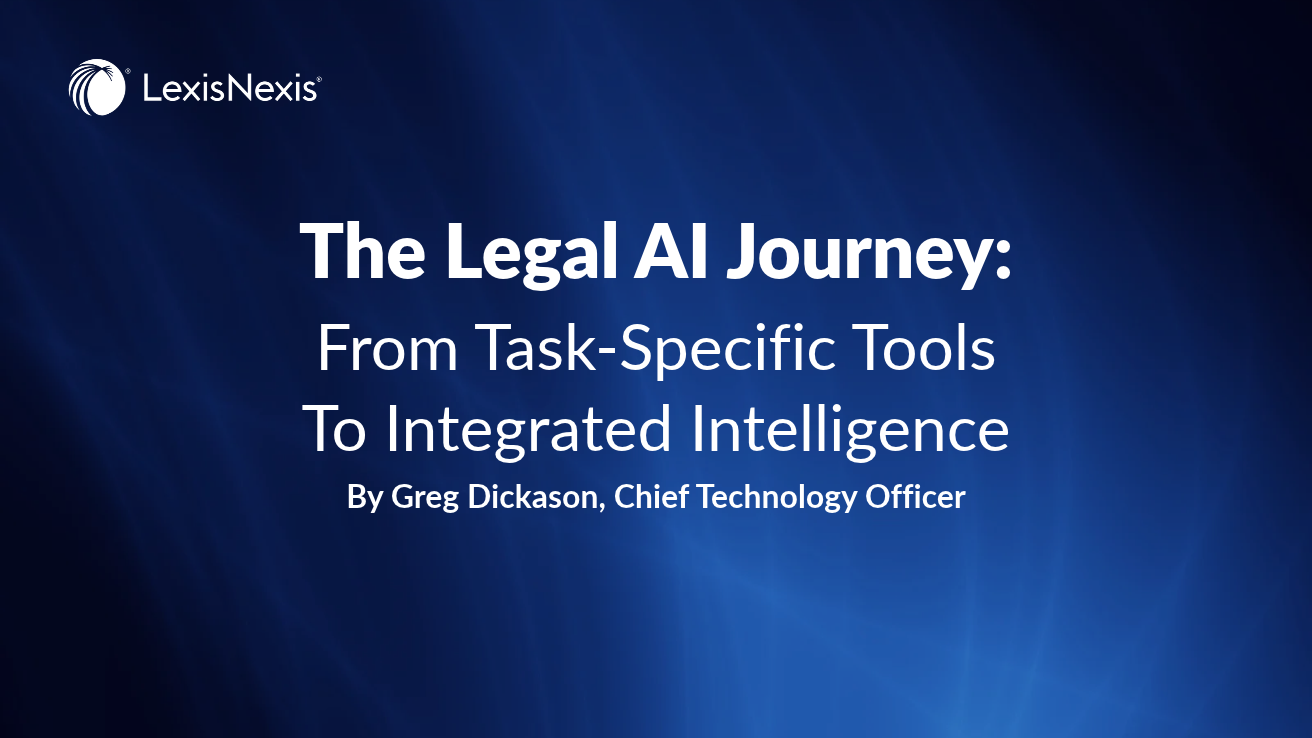 LexisNexis®

The Legal AI Journey:
From Task-Specific Tools
To Integrated Intelligence
By Greg Dickason, Chief Technology Officer